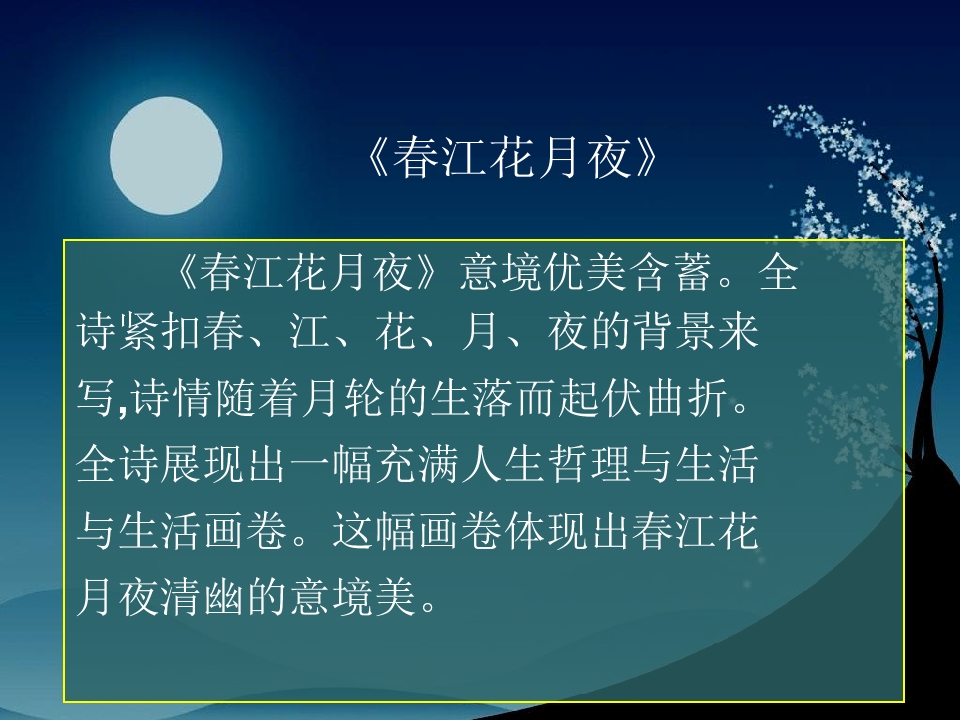 《春江花月夜》

《春江花月夜》意境优美含蓄。全诗紧扣春、江、花、月、夜的背景来写,诗情随着月轮的生落而起伏曲折。全诗展现出一幅充满人生哲理与生活与生活画卷。这幅画卷体现出春江花月夜清幽的意境美。